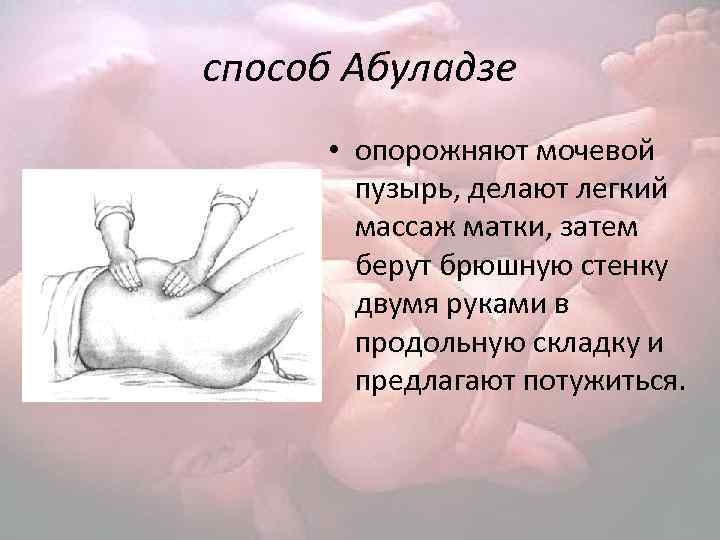 способ Абуладзе

• опорожняют мочевой пузырь, делают легкий массаж матки, затем берут брюшную стенку двумя руками в продольную складку и предлагают потужиться.